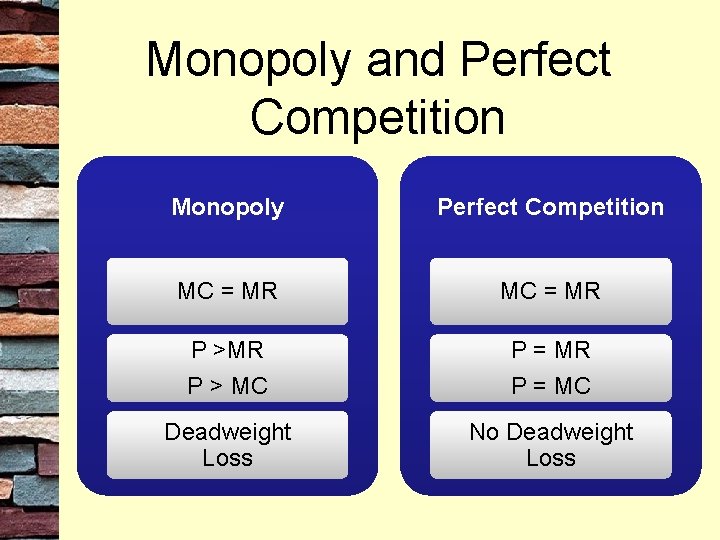 Monopoly and Perfect Competition

Monopoly

MC = MR

P >MR

P > MC

Deadweight Loss

Perfect Competition

MC = MR

P = MR

P = MC

No Deadweight Loss